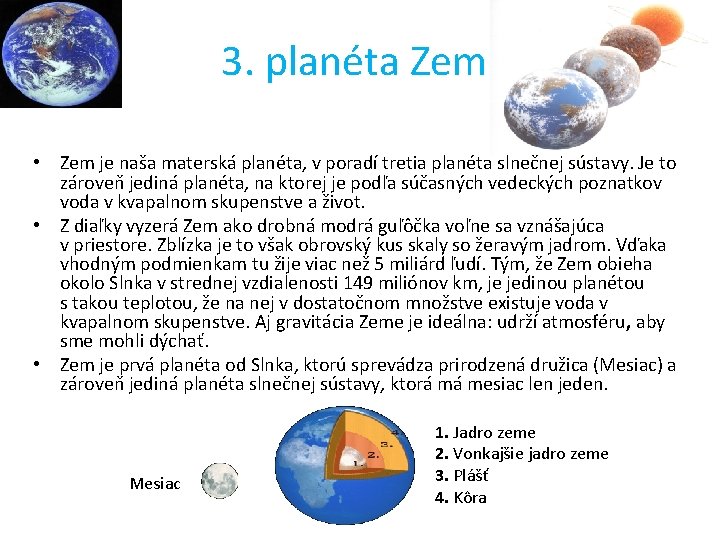 3. planéta Zem

• Zem je naša materská planéta, v poradí tretia planéta slnečnej sústavy. Je to zároveň jediná planéta, na ktorej je podľa súčasných vedeckých poznatkov voda v kvapalnom skupenstve a život.
• Z diaľky vyzerá Zem ako drobná modrá guľôčka voľne sa vznášajúca v priestore. Zblízka je to však obrovský kus skaly so žeravým jadrom. Vďaka vhodným podmienkam tu žije viac než 5 miliárd ľudí. Tým, že Zem obieha okolo Slnka v strednej vzdialenosti 149 miliónov km, je jedinou planétou s takou teplotou, že na nej v dostatočnom množstve existuje voda v kvapalnom skupenstve. Aj gravitácia Zeme je ideálna: udrží atmosféru, aby sme mohli dýchať.
• Zem je prvá planéta od Slnka, ktorú sprevádza prirodzená družica (Mesiac) a zároveň jediná planéta slnečnej sústavy, ktorá má mesiac len jeden.

Mesiac

1.
2.
3.
4.

1. Jadro zeme
2. Vonkajšie jadro zeme
3. Plášť
4. Kôra